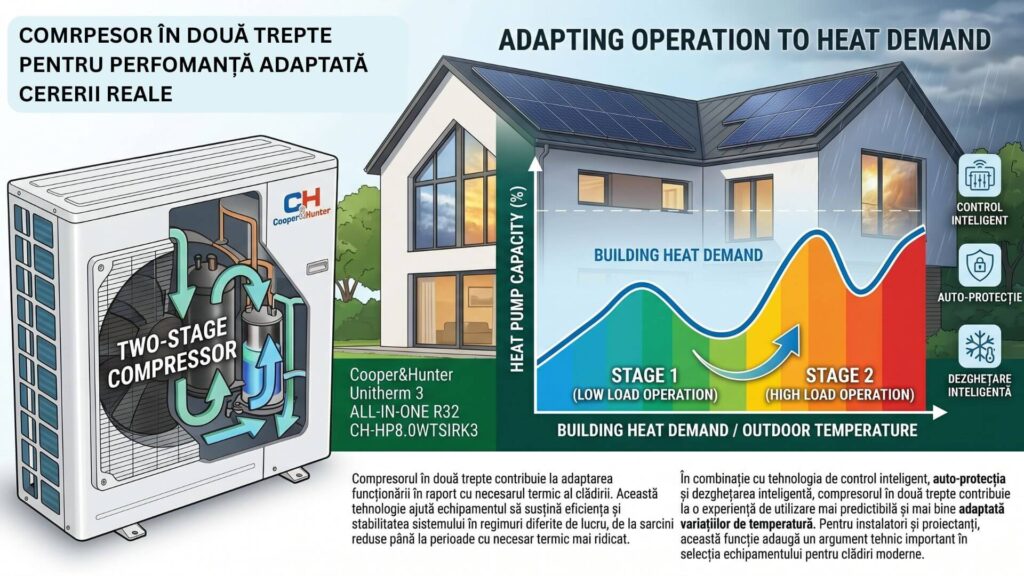 COMRPESOR ÎN DOUĂ TREPTE PENTRU PERFOMANȚĂ ADAPTATĂ CERERII REALE

ADAPTING OPERATION TO HEAT DEMAND

CH
Cooper&Hunter

TWO-STAGE COMPRESSOR

Cooper&Hunter
Unitherm 3
ALL-IN-ONE R32
CH-HP8.0WTSIRK3

HEAT PUMP CAPACITY (%)

BUILDING HEAT DEMAND

STAGE 1
(LOW LOAD OPERATION)

STAGE 2
(HIGH LOAD OPERATION)

BUILDING HEAT DEMAND / OUTDOOR TEMPERATURE

CONTROL INTELIGENT

AUTO-PROTECȚIE

DEZGHEȚARE INTELIGENTĂ

Compresorul în două trepte contribuie la adaptarea funcționării în raport cu necesarul termic al clădirii. Această tehnologie ajută echipamentul să susțină eficiența și stabilitatea sistemului în regimuri diferite de lucru, de la sarcini reduse până la perioade cu necesar termic mai ridicat.

În combinație cu tehnologia de control inteligent, auto-protecția și dezghețarea inteligentă, compresorul în două trepte contribuie la o experiență de utilizare mai predictibilă și mai bine adaptată variațiilor de temperatură. Pentru instalatori și proiectanți, această funcție adaugă un argument tehnic important în selecția echipamentului pentru clădiri moderne.